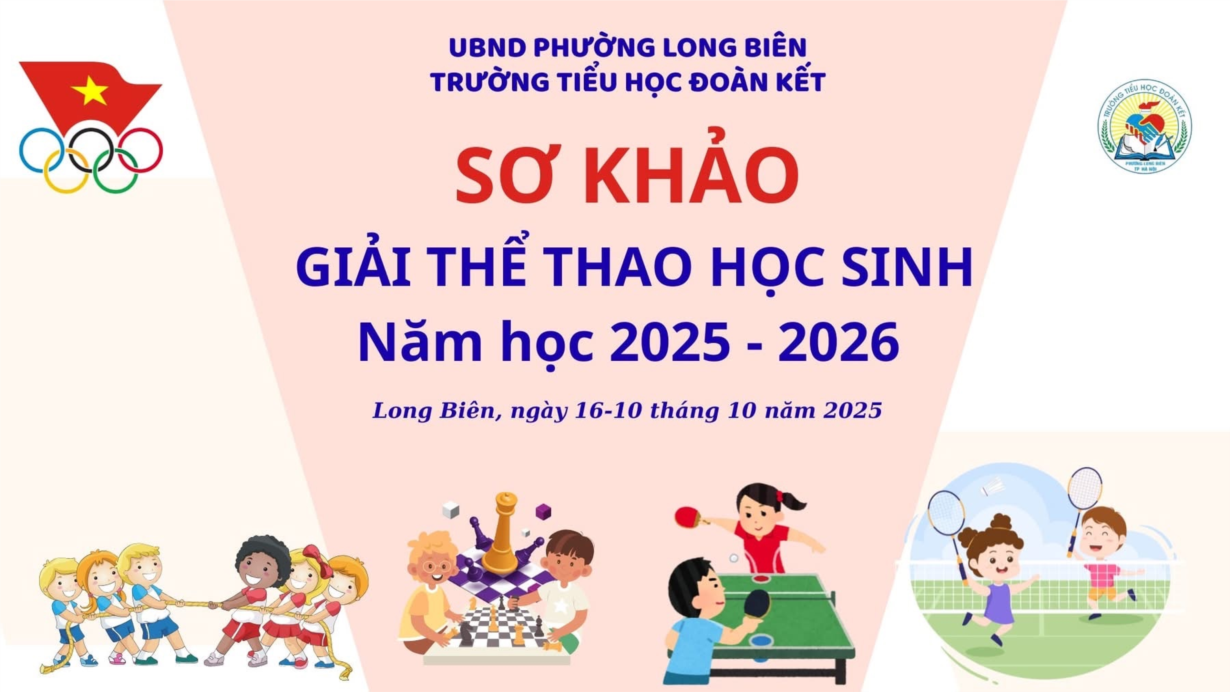 UBND PHƯỜNG LONG BIÊN
TRƯỜNG TIỂU HỌC ĐOÀN KẾT

TRƯỜNG TIỂU HỌC ĐOÀN KẾT
PHƯỜNG LONG BIÊN
TP HÀ NỘI

SƠ KHẢO

GIẢI THỂ THAO HỌC SINH

Năm học 2025 - 2026

Long Biên, ngày 16-10 tháng 10 năm 2025